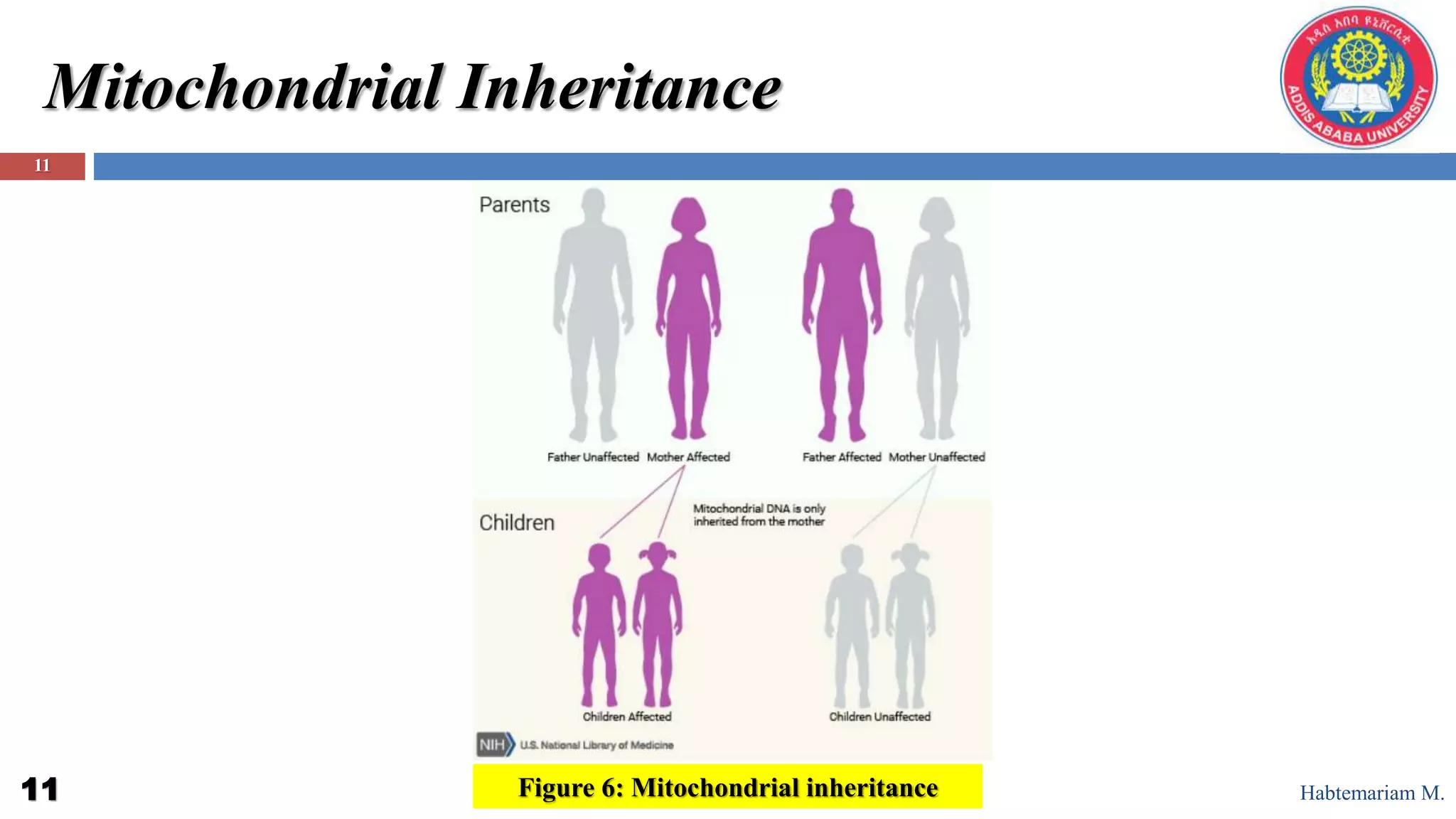 Mitochondrial Inheritance

አዲስ አበባ ዩኒቨርሲቲ
ADDIS ABABA UNIVERSITY

11

Parents

Father Unaffected Mother Affected

Father Affected Mother Unaffected

Children

Mitochondrial DNA is only inherited from the mother

Children Affected

Children Unaffected

NIH U.S. National Library of Medicine

Figure 6: Mitochondrial inheritance

11

Habtemariam M.